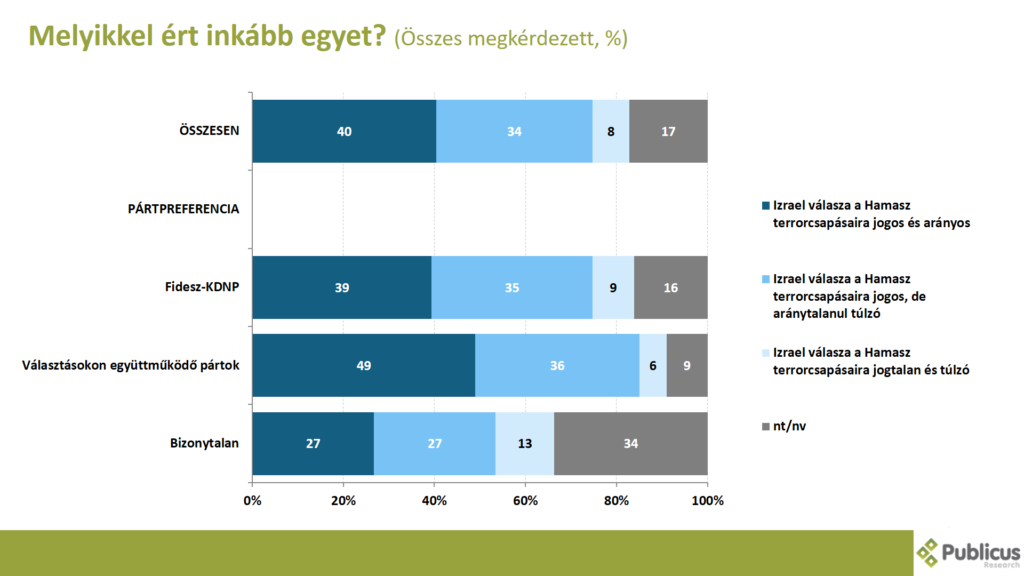 Melyikkel ért inkább egyet? (Összes megkérdezett, %)

ÖSSZESEN 40 34 8 17

PÁRTPREFERENCIA

Fidesz-KDNP 39 35 9 16

Választásokon együttműködő pártok 49 36 6 9

Bizonytalan 27 27 13 34

0% 20% 40% 60% 80% 100%

Izrael válasza a Hamasz terrorcsapásaira jogos és arányos

Izrael válasza a Hamasz terrorcsapásaira jogos, de aránytalanul túlzó

Izrael válasza a Hamasz terrorcsapásaira jogtalan és túlzó

nt/nv

Publicus Research